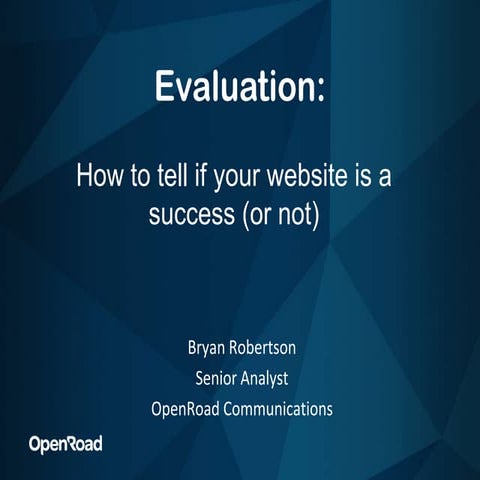 Evaluation:

How to tell if your website is a success (or not)

Bryan Robertson

Senior Analyst

OpenRoad Communications

OpenRoad